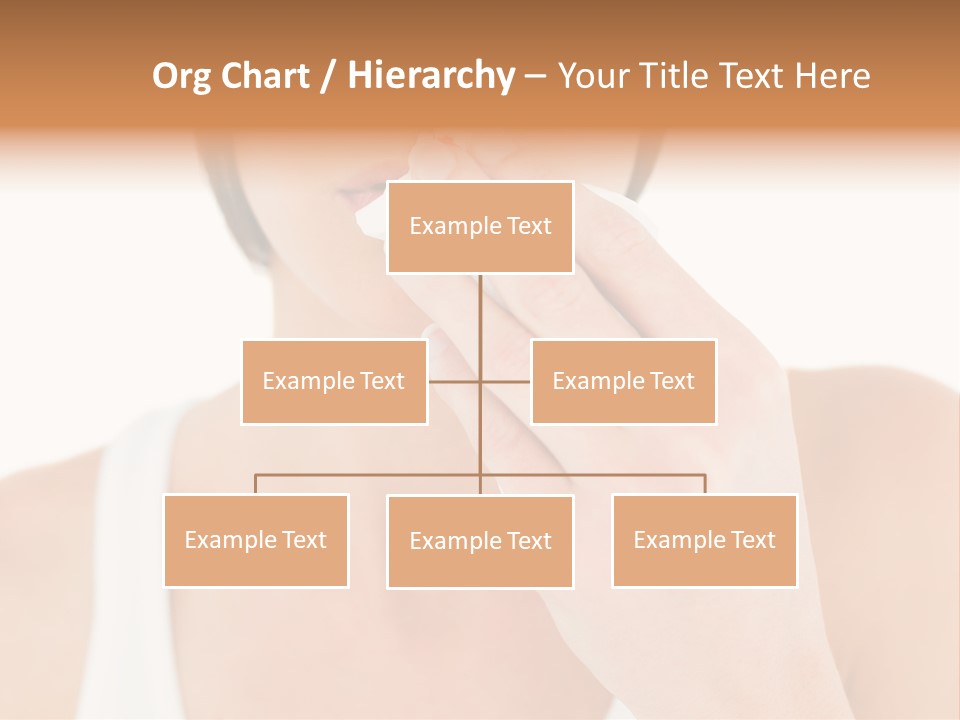 Org Chart / Hierarchy – Your Title Text Here

Example Text

Example Text

Example Text

Example Text

Example Text

Example Text